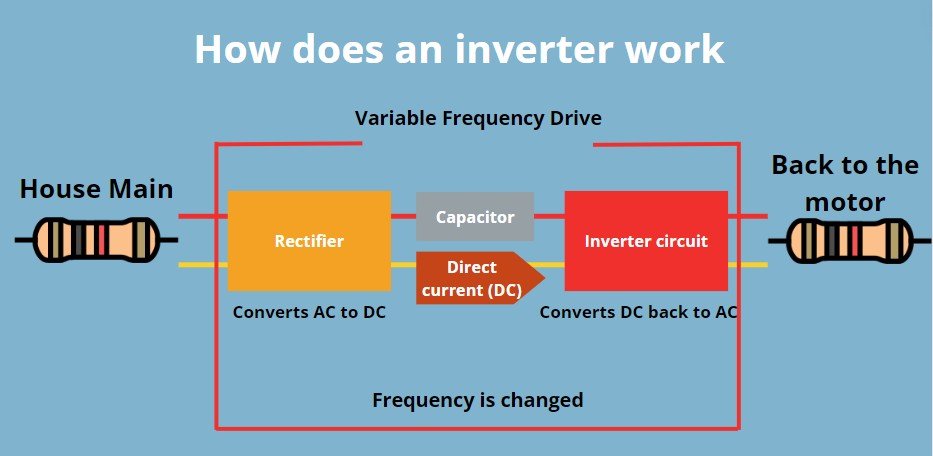 How does an inverter work

Variable Frequency Drive

House Main

Back to the motor

Rectifier

Capacitor

Direct current (DC)

Inverter circuit

Converts AC to DC

Converts DC back to AC

Frequency is changed